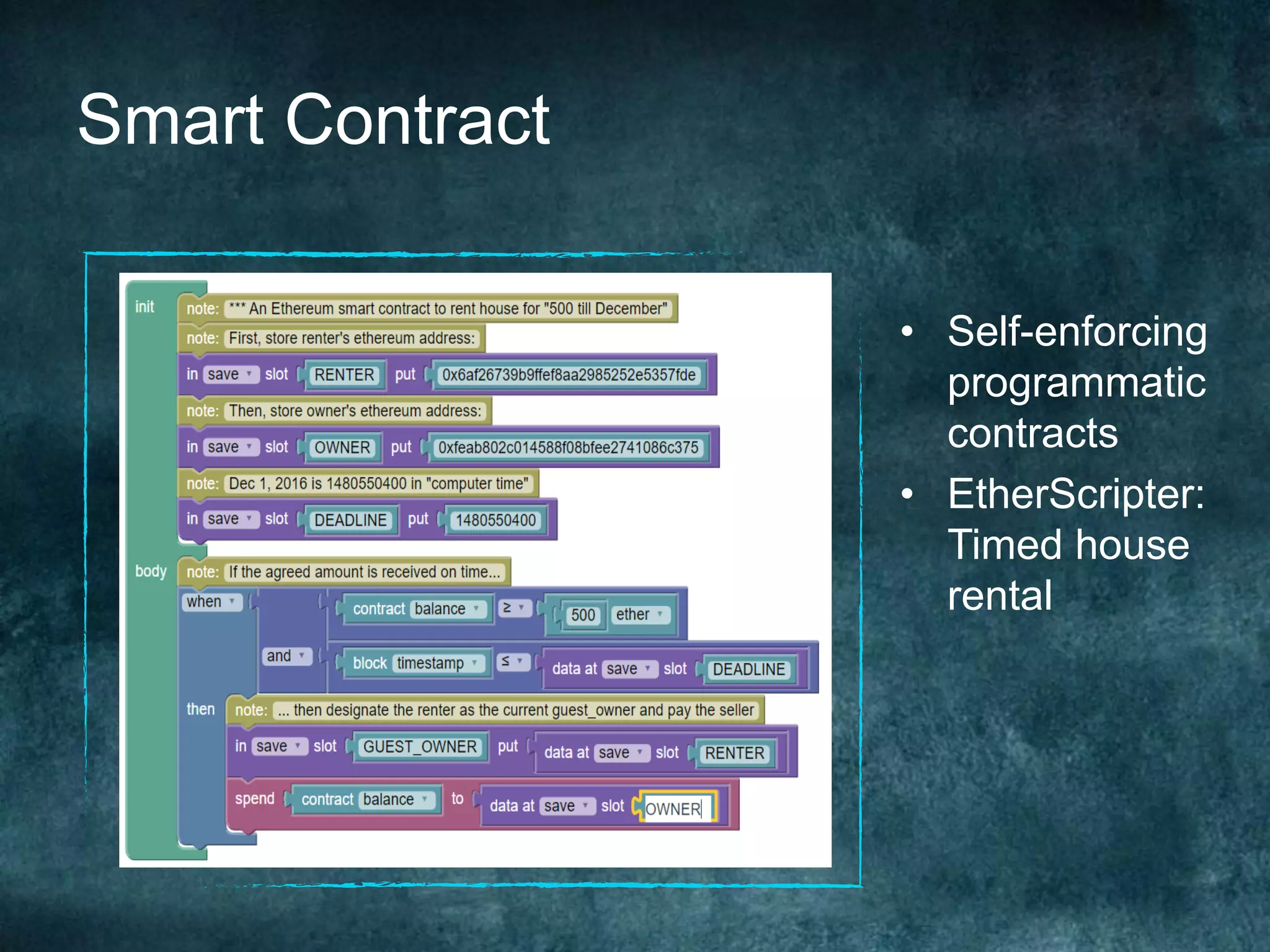 Smart Contract

init
note: *** An Ethereum smart contract to rent house for "500 till December"
note: First, store renter's ethereum address:
in save slot RENTER put 0x6af26739b9ffef8aa2985252e5357fde
note: Then, store owner's ethereum address:
in save slot OWNER put 0xfeab802c014588f08bfee2741086c375
note: Dec 1, 2016 is 1480550400 in "computer time"
in save slot DEADLINE put 1480550400

body
note: If the agreed amount is received on time...
when contract balance ≥ 500 ether
and block timestamp ≤ data at save slot DEADLINE
then note: ... then designate the renter as the current guest_owner and pay the seller
in save slot GUEST_OWNER put data at save slot RENTER
spend contract balance to data at save slot OWNER

• Self-enforcing programmatic contracts
• EtherScripter: Timed house rental